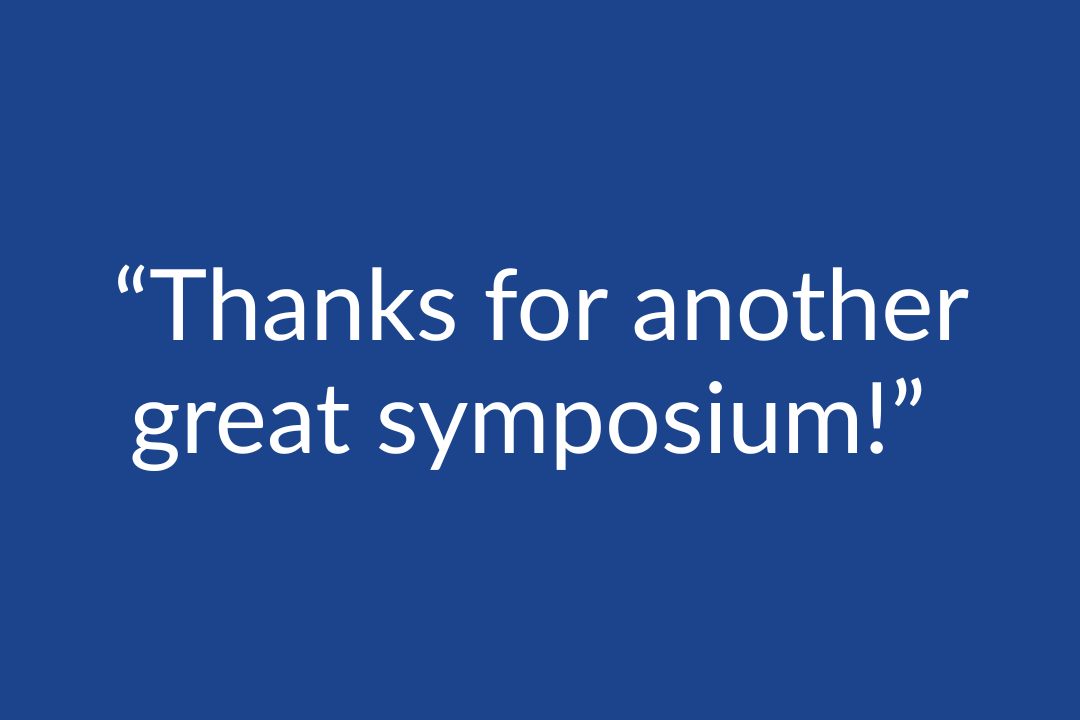 “Thanks for another great symposium!”